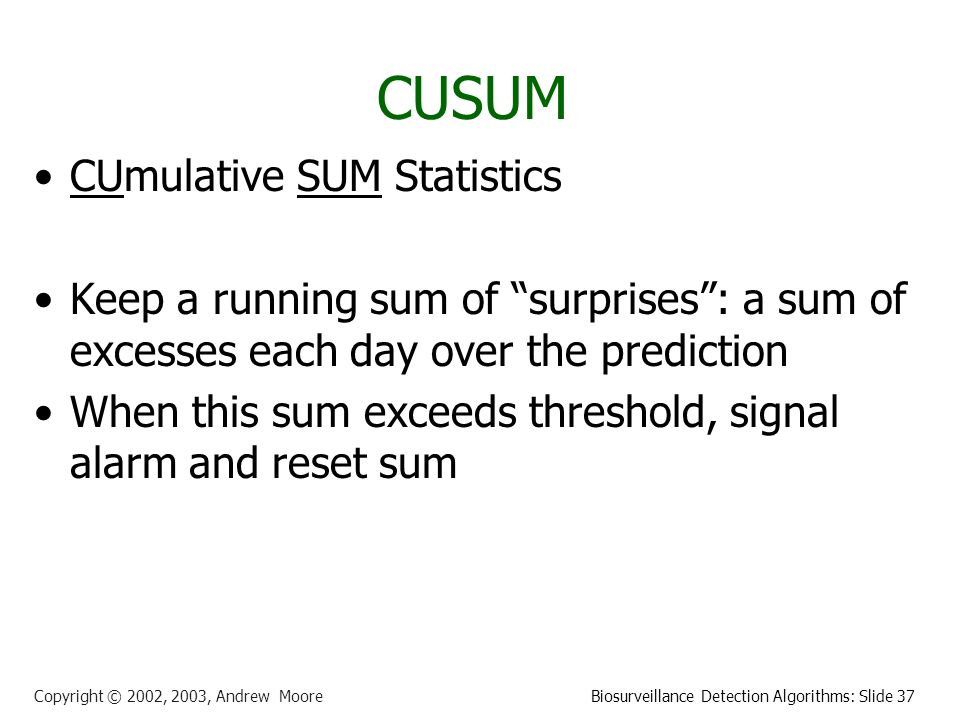 CUSUM

• CUmulative SUM Statistics

• Keep a running sum of “surprises”: a sum of excesses each day over the prediction

• When this sum exceeds threshold, signal alarm and reset sum

Copyright © 2002, 2003, Andrew Moore

Biosurveillance Detection Algorithms: Slide 37